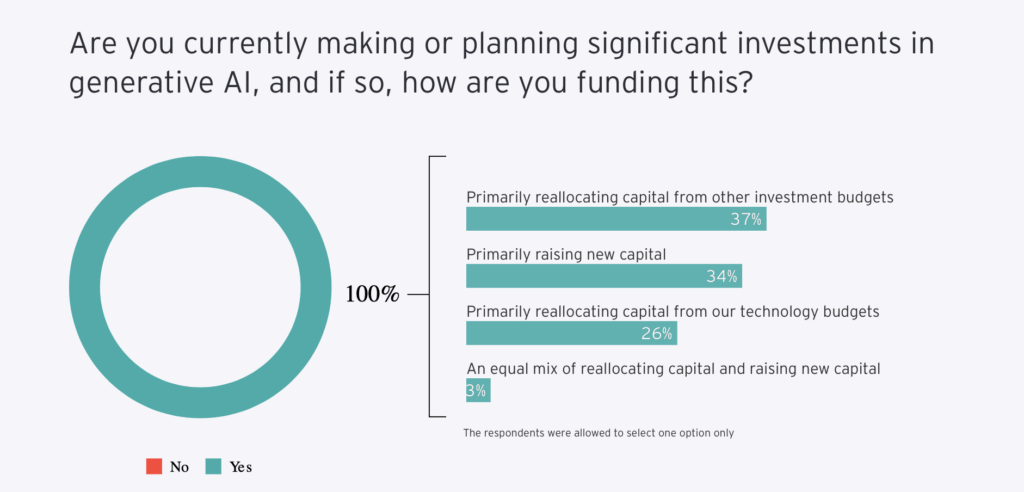 Are you currently making or planning significant investments in generative AI, and if so, how are you funding this?

100%

Primarily reallocating capital from other investment budgets
37%

Primarily raising new capital
34%

Primarily reallocating capital from our technology budgets
26%

An equal mix of reallocating capital and raising new capital
3%

The respondents were allowed to select one option only

No Yes